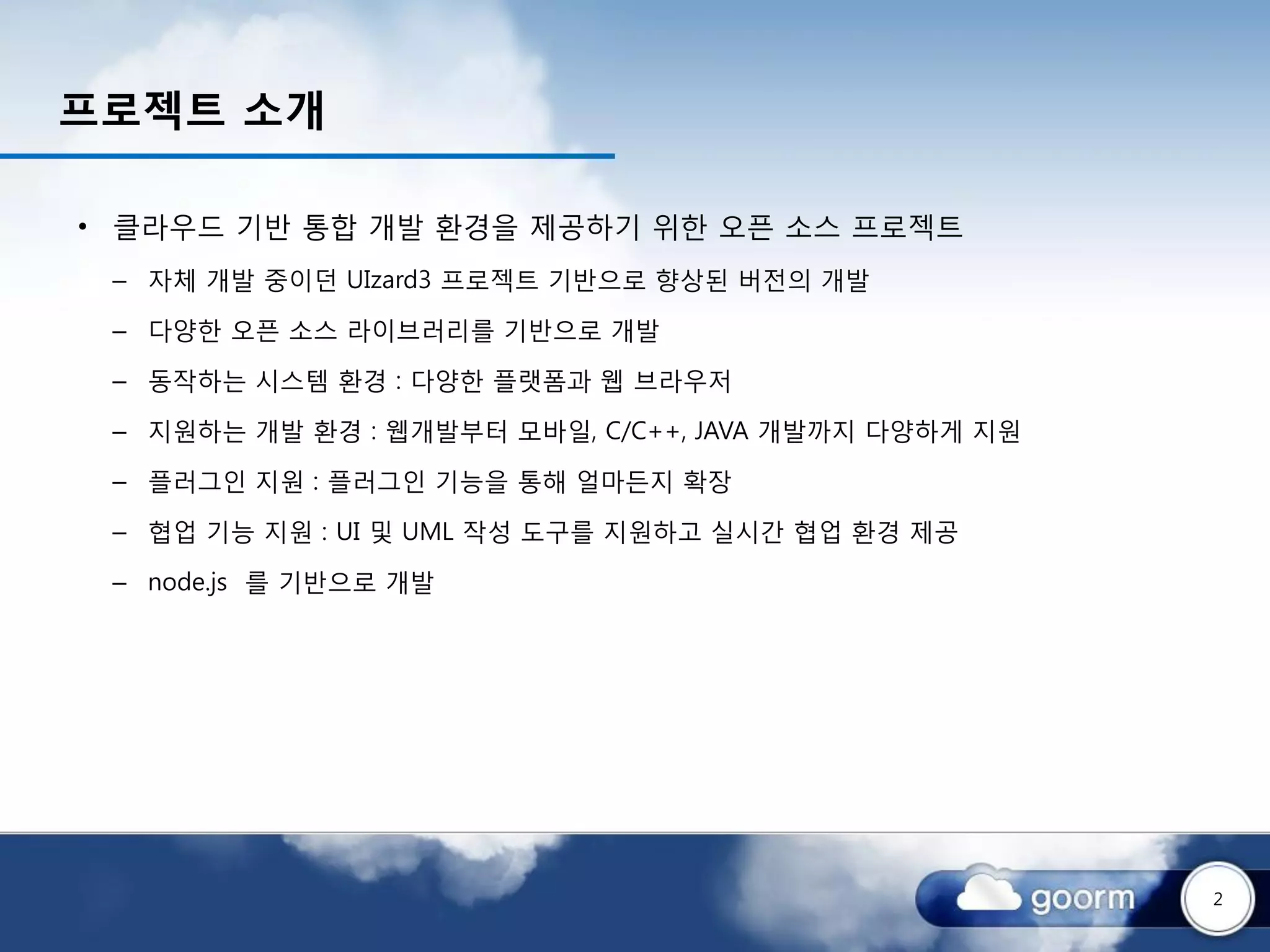 프로젝트 소개

• 클라우드 기반 통합 개발 환경을 제공하기 위한 오픈 소스 프로젝트
– 자체 개발 중이던 UIzard3 프로젝트 기반으로 향상된 버전의 개발
– 다양한 오픈 소스 라이브러리를 기반으로 개발
– 동작하는 시스템 환경 : 다양한 플랫폼과 웹 브라우저
– 지원하는 개발 환경 : 웹개발부터 모바일, C/C++, JAVA 개발까지 다양하게 지원
– 플러그인 지원 : 플러그인 기능을 통해 얼마든지 확장
– 협업 기능 지원 : UI 및 UML 작성 도구를 지원하고 실시간 협업 환경 제공
– node.js 를 기반으로 개발

goorm

2